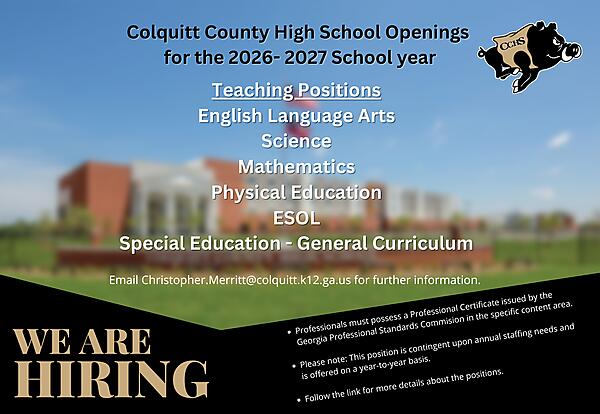 Colquitt County High School Openings for the 2026- 2027 School year

CCHS

Teaching Positions
English Language Arts
Science
Mathematics
Physical Education
ESOL
Special Education - General Curriculum

Email Christopher.Merritt@colquitt.k12.ga.us for further information.

WE ARE HIRING

• Professionals must possess a Professional Certificate issued by the Georgia Professional Standards Commision in the specific content area.

• Please note; This position is contingent upon annual staffing needs and is offered on a year-to-year basis.

• Follow the link for more details about the positions.